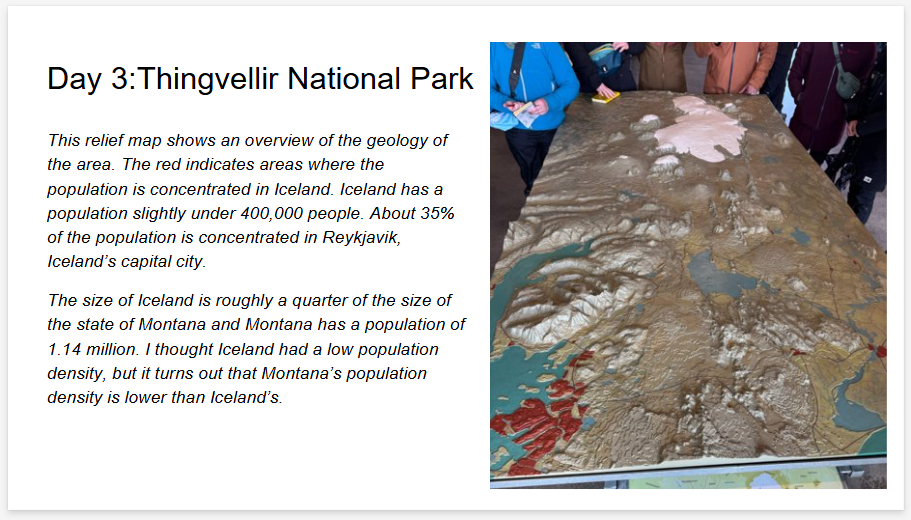 Day 3:Thingvellir National Park

This relief map shows an overview of the geology of the area. The red indicates areas where the population is concentrated in Iceland. Iceland has a population slightly under 400,000 people. About 35% of the population is concentrated in Reykjavik, Iceland's capital city.

The size of Iceland is roughly a quarter of the size of the state of Montana and Montana has a population of 1.14 million. I thought Iceland had a low population density, but it turns out that Montana's population density is lower than Iceland's.